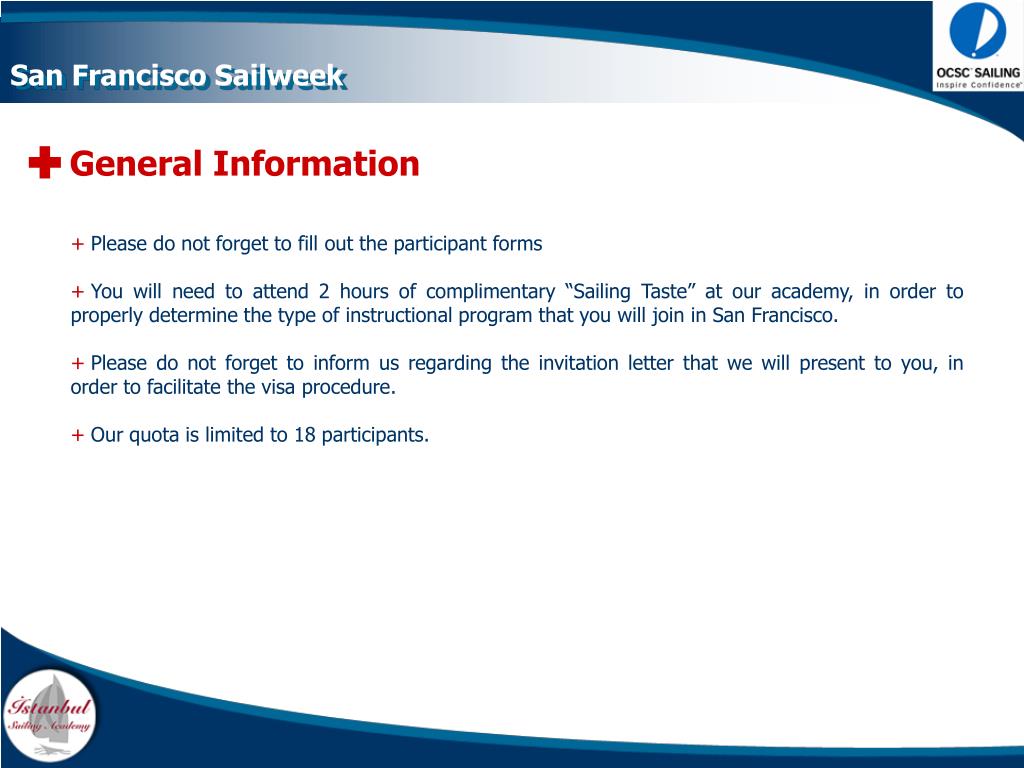 San Francisco Sailweek

OCSC SAILING
Inspire Confidence

General Information

+ Please do not forget to fill out the participant forms

+ You will need to attend 2 hours of complimentary “Sailing Taste” at our academy, in order to properly determine the type of instructional program that you will join in San Francisco.

+ Please do not forget to inform us regarding the invitation letter that we will present to you, in order to facilitate the visa procedure.

+ Our quota is limited to 18 participants.

İstanbul Sailing Academy